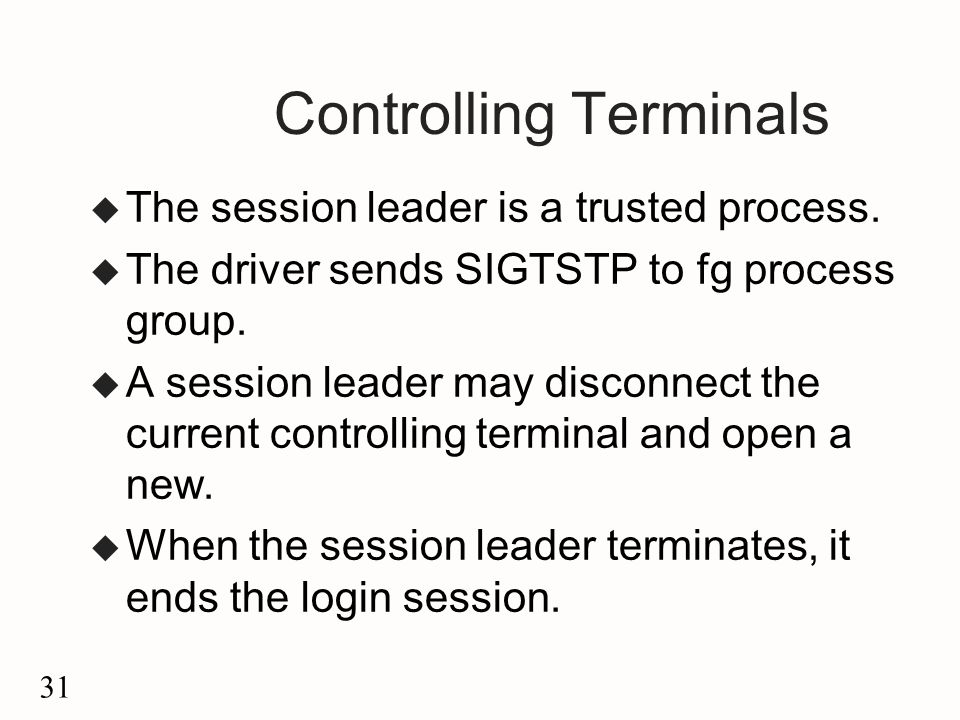 Controlling Terminals

◆ The session leader is a trusted process.

◆ The driver sends SIGTSTP to fg process group.

◆ A session leader may disconnect the current controlling terminal and open a new.

◆ When the session leader terminates, it ends the login session.

31